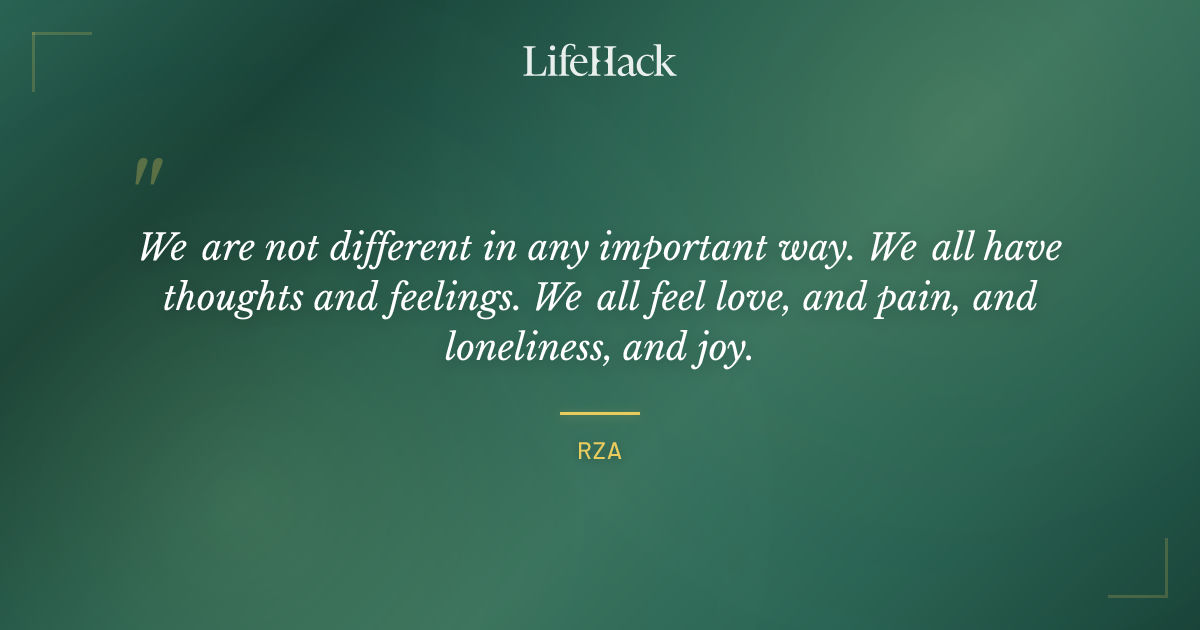 LifeHack

"

We are not different in any important way. We all have thoughts and feelings. We all feel love, and pain, and loneliness, and joy.

RZA